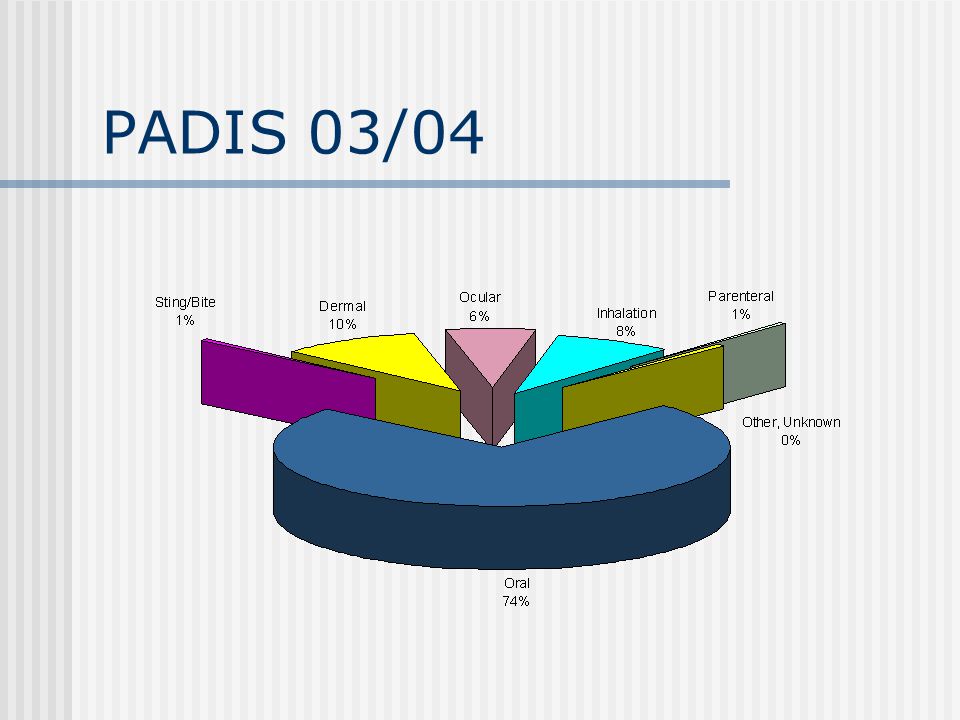 PADIS 03/04

Sting/Bite
1%

Dermal
10%

Ocular
6%

Inhalation
8%

Parenteral
1%

Other, Unknown
0%

Oral
74%